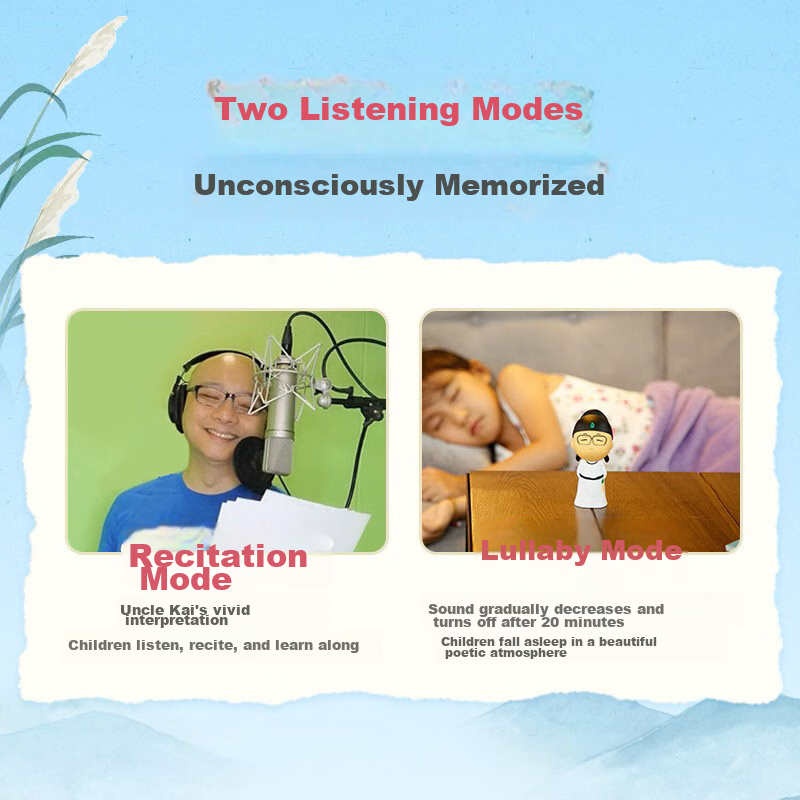 Two Listening Modes

Unconsciously Memorized

Recitation Mode

Uncle Kai's vivid interpretation

Children listen, recite, and learn along

Lullaby Mode

Sound gradually decreases and turns off after 20 minutes

Children fall asleep in a beautiful poetic atmosphere